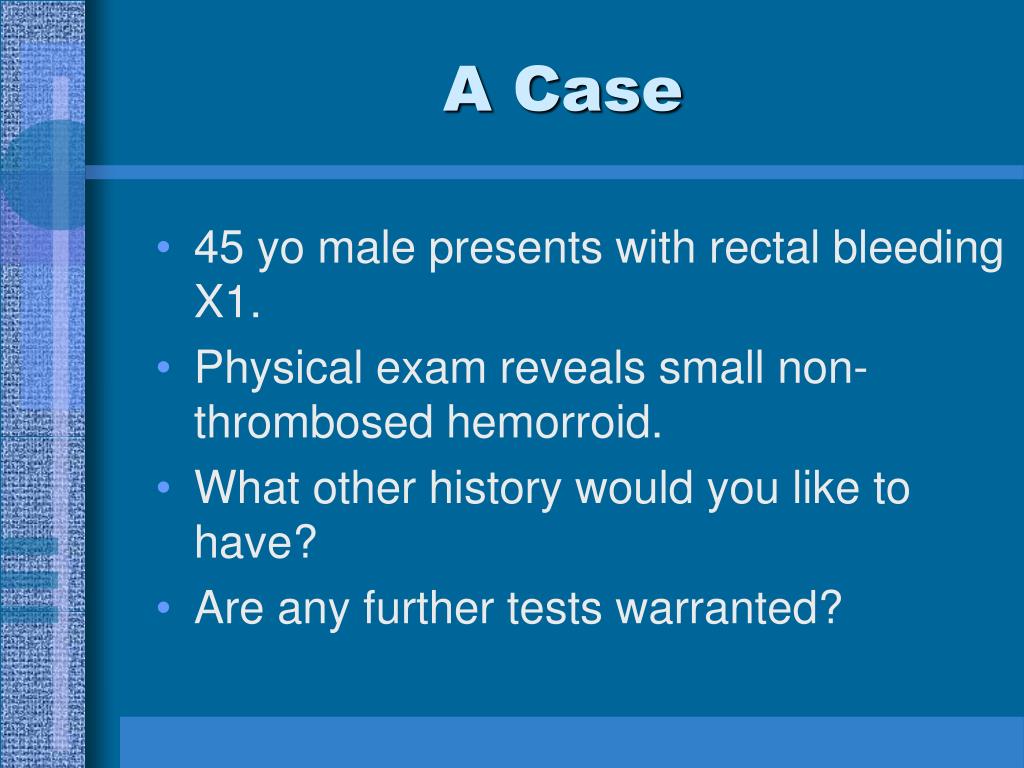 A Case

• 45 yo male presents with rectal bleeding X1.
• Physical exam reveals small non-thrombosed hemorroid.
• What other history would you like to have?
• Are any further tests warranted?